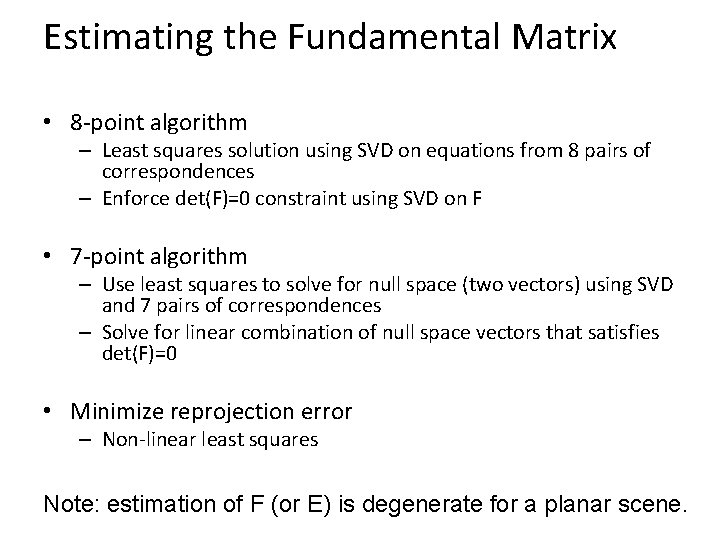 Estimating the Fundamental Matrix

• 8-point algorithm
 – Least squares solution using SVD on equations from 8 pairs of correspondences
 – Enforce det(F)=0 constraint using SVD on F

• 7-point algorithm
 – Use least squares to solve for null space (two vectors) using SVD and 7 pairs of correspondences
 – Solve for linear combination of null space vectors that satisfies det(F)=0

• Minimize reprojection error
 – Non-linear least squares

Note: estimation of F (or E) is degenerate for a planar scene.